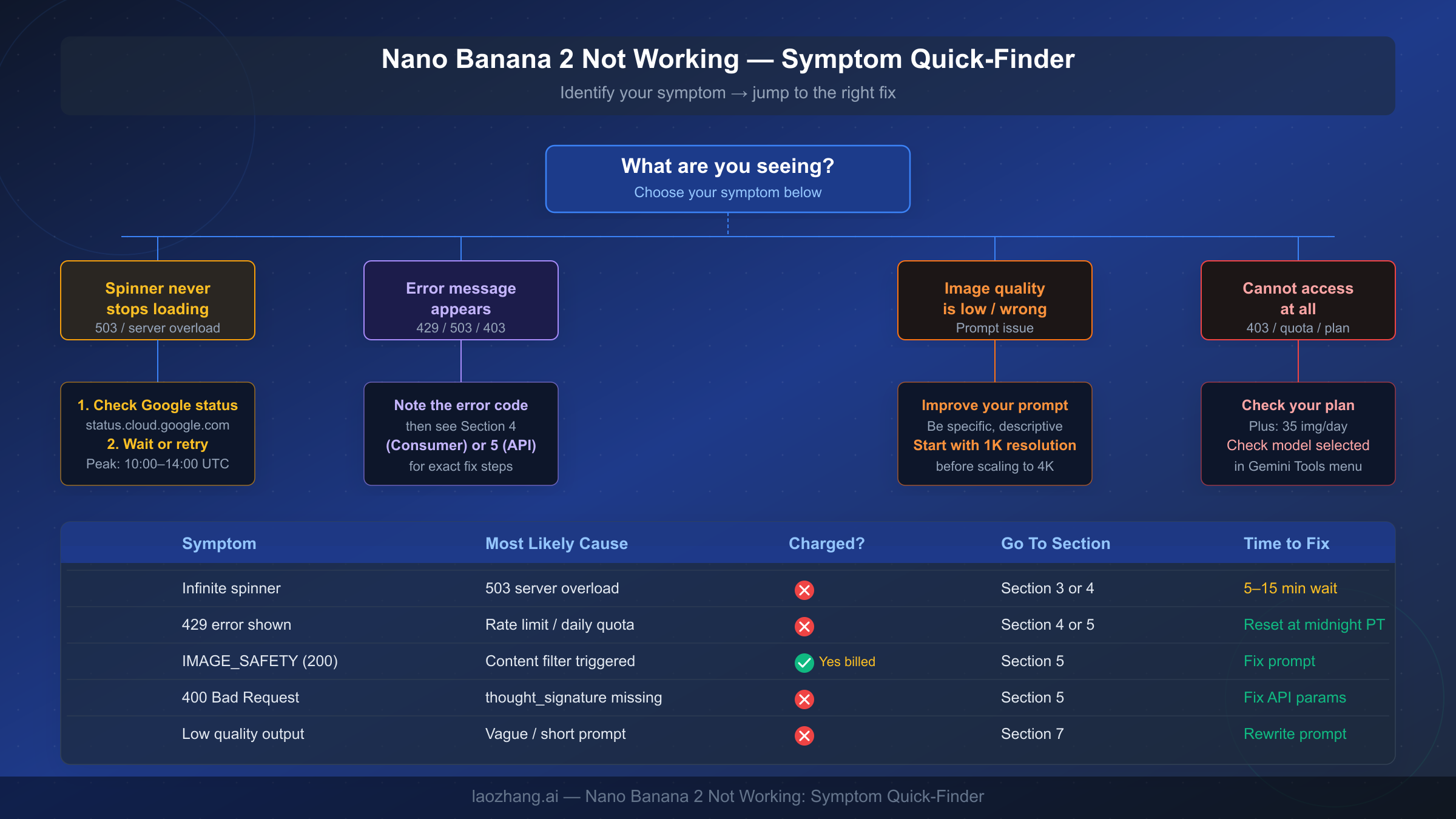 Nano Banana 2 Not Working — Symptom Quick-Finder

Identify your symptom → jump to the right fix

What are you seeing?
Choose your symptom below

Spinner never stops loading
503 / server overload

1. Check Google status
status.cloud.google.com
2. Wait or retry
Peak: 10:00–14:00 UTC

Error message appears
429 / 503 / 403

Note the error code
then see Section 4
(Consumer) or 5 (API)
for exact fix steps

Image quality is low / wrong
Prompt issue

Improve your prompt
Be specific, descriptive
Start with 1K resolution
before scaling to 4K

Cannot access at all
403 / quota / plan

Check your plan
Plus: 35 img/day
Check model selected
in Gemini Tools menu

| Symptom | Most Likely Cause | Charged? | Go To Section | Time to Fix |
|---|---|---|---|---|
| Infinite spinner | 503 server overload | ✕ | Section 3 or 4 | 5–15 min wait |
| 429 error shown | Rate limit / daily quota | ✕ | Section 4 or 5 | Reset at midnight PT |
| IMAGE_SAFETY (200) | Content filter triggered | ✓ Yes billed | Section 5 | Fix prompt |
| 400 Bad Request | thought_signature missing | ✕ | Section 5 | Fix API params |
| Low quality output | Vague / short prompt | ✕ | Section 7 | Rewrite prompt |

laozhang.ai — Nano Banana 2 Not Working: Symptom Quick-Finder